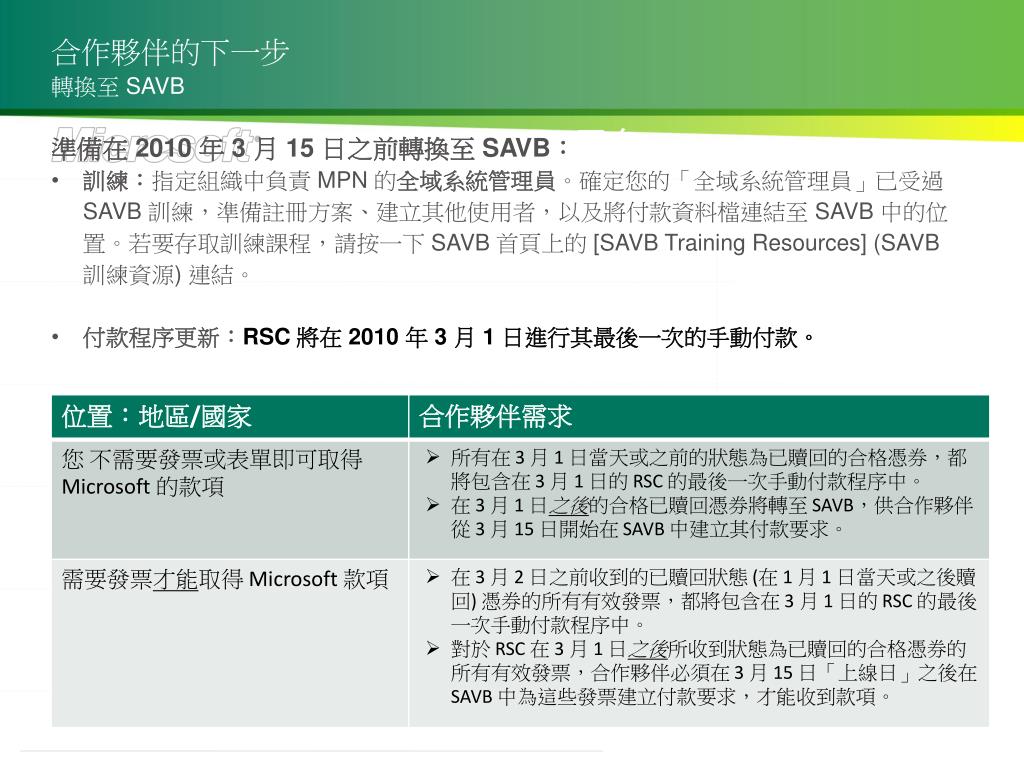 合作夥伴的下一步
轉換至 SAVB

準備在 2010 年 3 月 15 日之前轉換至 SAVB：

• 訓練：指定組織中負責 MPN 的全域系統管理員。確定您的「全域系統管理員」已受過 SAVB 訓練，準備註冊方案、建立其他使用者，以及將付款資料檔連結至 SAVB 中的位置。若要存取訓練課程，請按一下 SAVB 首頁上的 [SAVB Training Resources] (SAVB 訓練資源) 連結。

• 付款程序更新：RSC 將在 2010 年 3 月 1 日進行其最後一次的手動付款。

| 位置：地區/國家 | 合作夥伴需求 |
|---|---|
| 您 不需要發票或表單即可取得 Microsoft 的款項 | ➢ 所有在 3 月 1 日當天或之前的狀態為已贖回的合格憑券，都將包含在 3 月 1 日的 RSC 的最後一次手動付款程序中。 ➢ 在 3 月 1 日之後的合格已贖回憑券將轉至 SAVB，供合作夥伴從 3 月 15 日開始在 SAVB 中建立其付款要求。 |
| 需要發票才能取得 Microsoft 款項 | ➢ 在 3 月 2 日之前收到的已贖回狀態 (在 1 月 1 日當天或之後贖回) 憑券的所有有效發票，都將包含在 3 月 1 日的 RSC 的最後一次手動付款程序中。 ➢ 對於 RSC 在 3 月 1 日之後所收到狀態為已贖回的合格憑券的所有有效發票，合作夥伴必須在 3 月 15 日「上線日」之後在 SAVB 中為這些發票建立付款要求，才能收到款項。 |